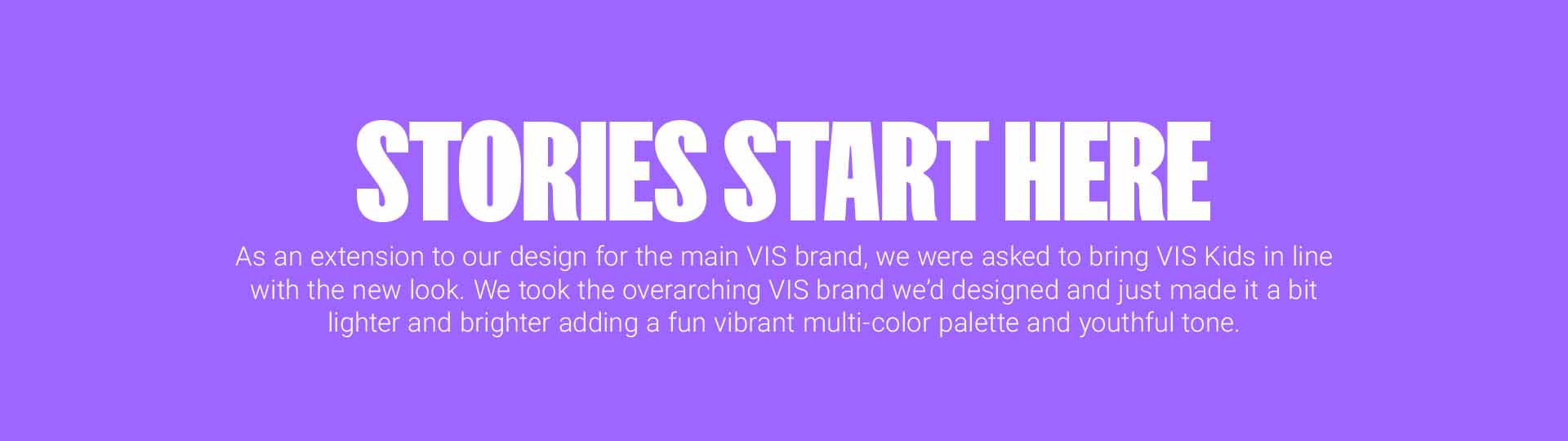 STORIES START HERE

As an extension to our design for the main VIS brand, we were asked to bring VIS Kids in line with the new look. We took the overarching VIS brand we'd designed and just made it a bit lighter and brighter adding a fun vibrant multi-color palette and youthful tone.